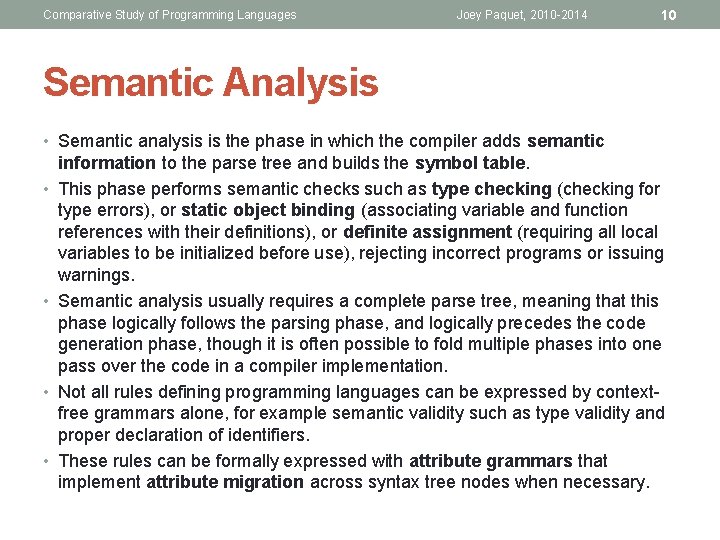 Comparative Study of Programming Languages Joey Paquet, 2010-2014 10

Semantic Analysis

• Semantic analysis is the phase in which the compiler adds semantic information to the parse tree and builds the symbol table.

• This phase performs semantic checks such as type checking (checking for type errors), or static object binding (associating variable and function references with their definitions), or definite assignment (requiring all local variables to be initialized before use), rejecting incorrect programs or issuing warnings.

• Semantic analysis usually requires a complete parse tree, meaning that this phase logically follows the parsing phase, and logically precedes the code generation phase, though it is often possible to fold multiple phases into one pass over the code in a compiler implementation.

• Not all rules defining programming languages can be expressed by context-free grammars alone, for example semantic validity such as type validity and proper declaration of identifiers.

• These rules can be formally expressed with attribute grammars that implement attribute migration across syntax tree nodes when necessary.